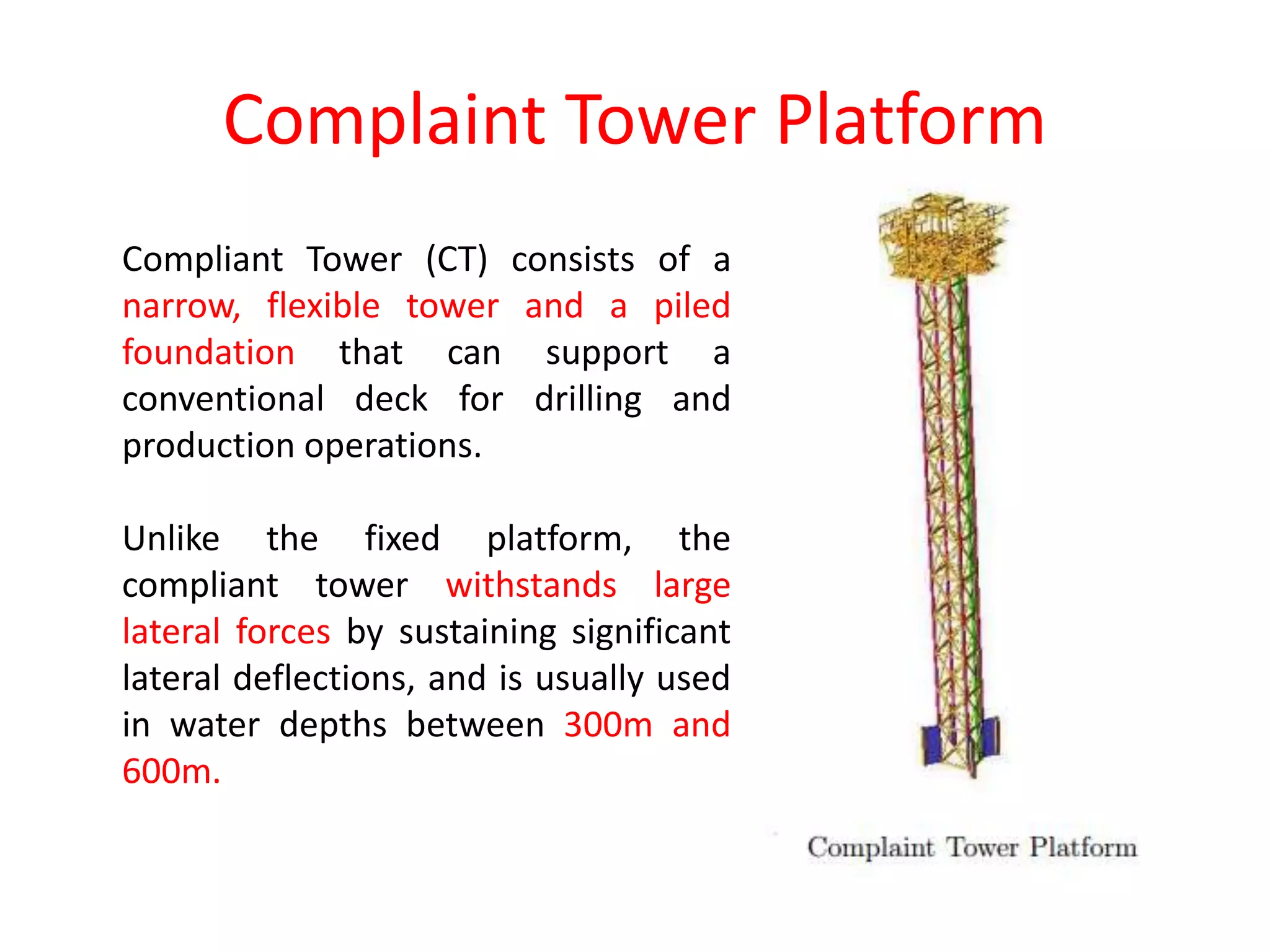 Complaint Tower Platform

Compliant Tower (CT) consists of a narrow, flexible tower and a piled foundation that can support a conventional deck for drilling and production operations.

Unlike the fixed platform, the compliant tower withstands large lateral forces by sustaining significant lateral deflections, and is usually used in water depths between 300m and 600m.

Complaint Tower Platform